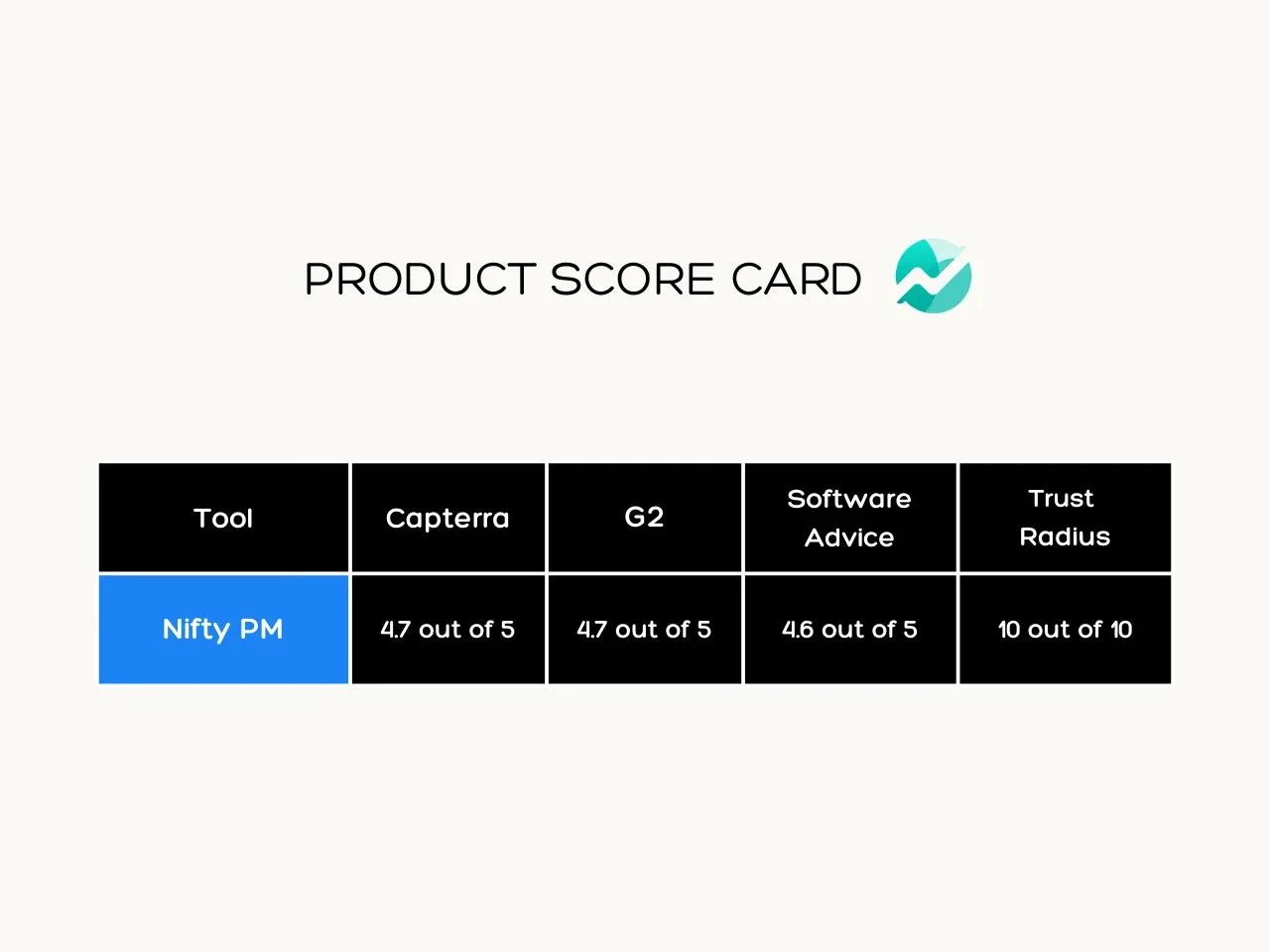 PRODUCT SCORE CARD

| Tool | Capterra | G2 | Software Advice | Trust Radius |
|---|---|---|---|---|
| Nifty PM | 4.7 out of 5 | 4.7 out of 5 | 4.6 out of 5 | 10 out of 10 |